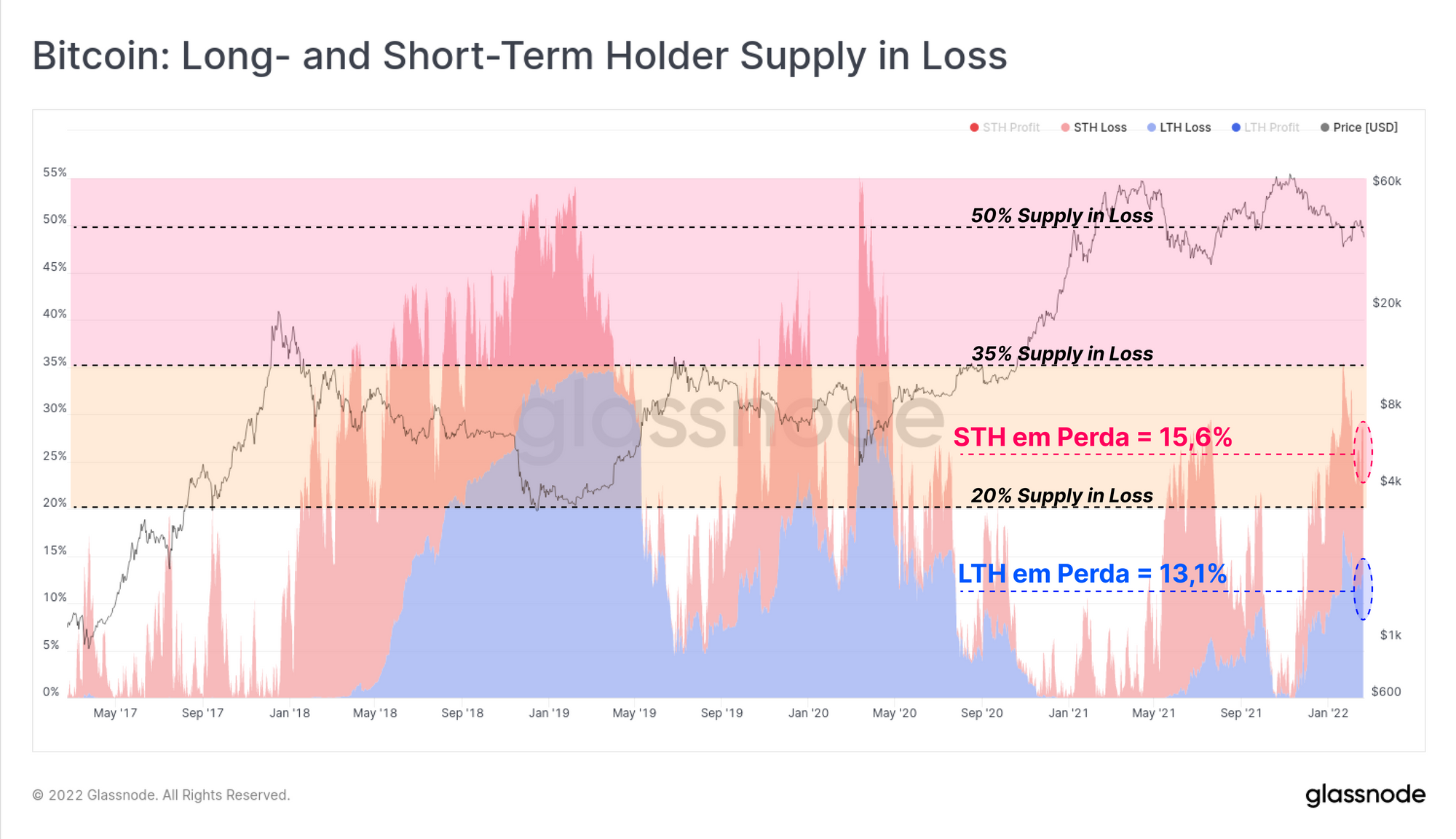 Bitcoin: Long- and Short-Term Holder Supply in Loss

STH Profit STH Loss LTH Loss LTH Profit Price [USD]

55%
50%
45%
40%
35%
30%
25%
20%
15%
10%
5%
0%

$60k
$20k
$8k
$4k
$1k
$600

50% Supply in Loss
35% Supply in Loss
STH em Perda = 15,6%
20% Supply in Loss
LTH em Perda = 13,1%

glassnode

May '17 Sep '17 Jan '18 May '18 Sep '18 Jan '19 May '19 Sep '19 Jan '20 May '20 Sep '20 Jan '21 May '21 Sep '21 Jan '22

© 2022 Glassnode. All Rights Reserved.

glassnode